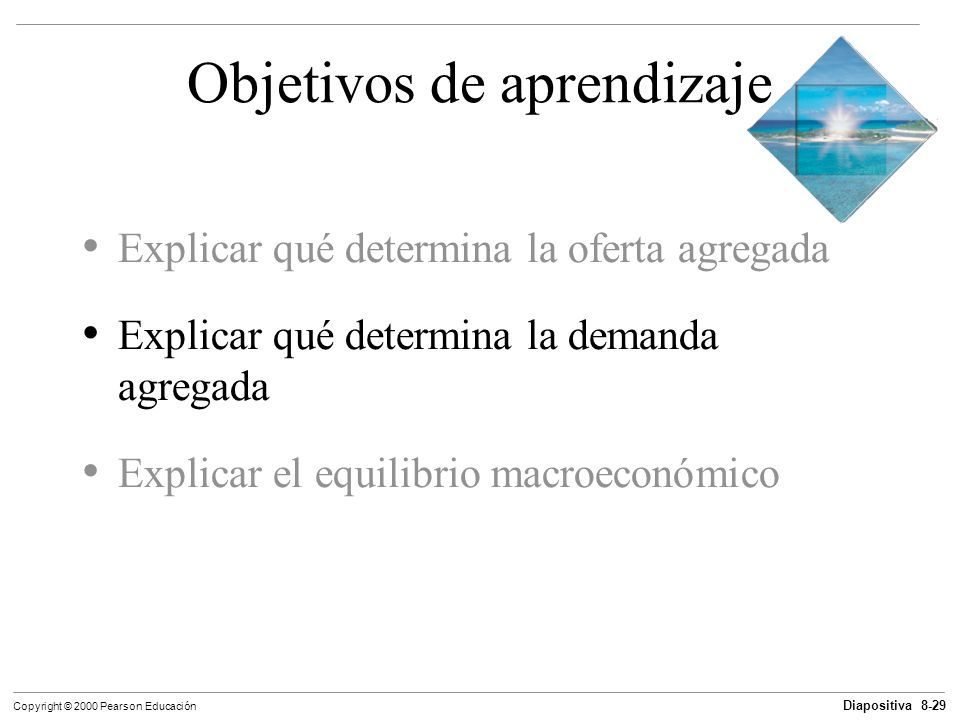 Objetivos de aprendizaje

• Explicar qué determina la oferta agregada

• Explicar qué determina la demanda agregada

• Explicar el equilibrio macroeconómico

Copyright © 2000 Pearson Educación

Diapositiva 8-29